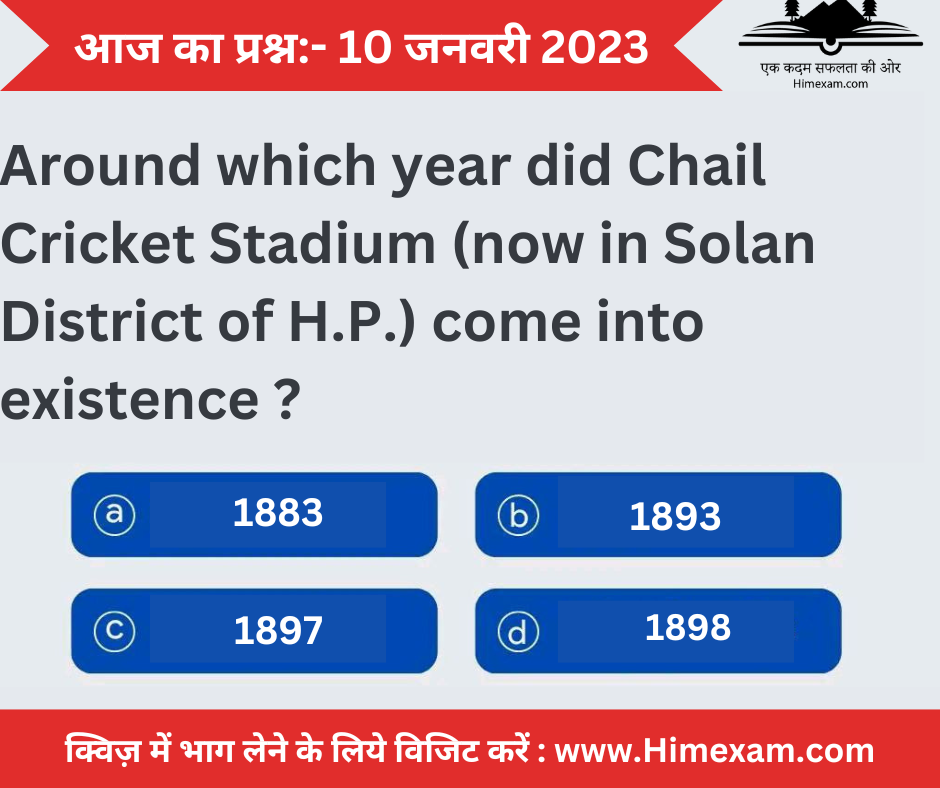 आज का प्रश्न:- 10 जनवरी 2023

एक कदम सफलता की ओर
Himexam.com

Around which year did Chail Cricket Stadium (now in Solan District of H.P.) come into existence ?

ⓐ 1883
ⓑ 1893
ⓒ 1897
ⓓ 1898

क्विज़ में भाग लेने के लिये विजिट करें : www.Himexam.com